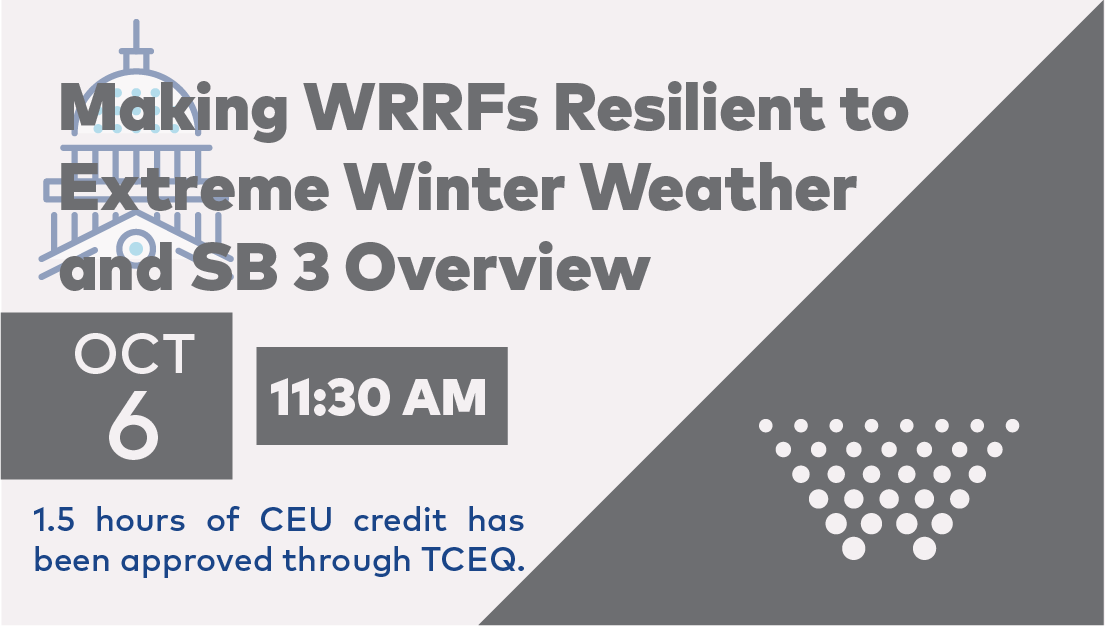 Making WRRFs Resilient to Extreme Winter Weather and SB 3 Overview

OCT 6

11:30 AM

1.5 hours of CEU credit has been approved through TCEQ.